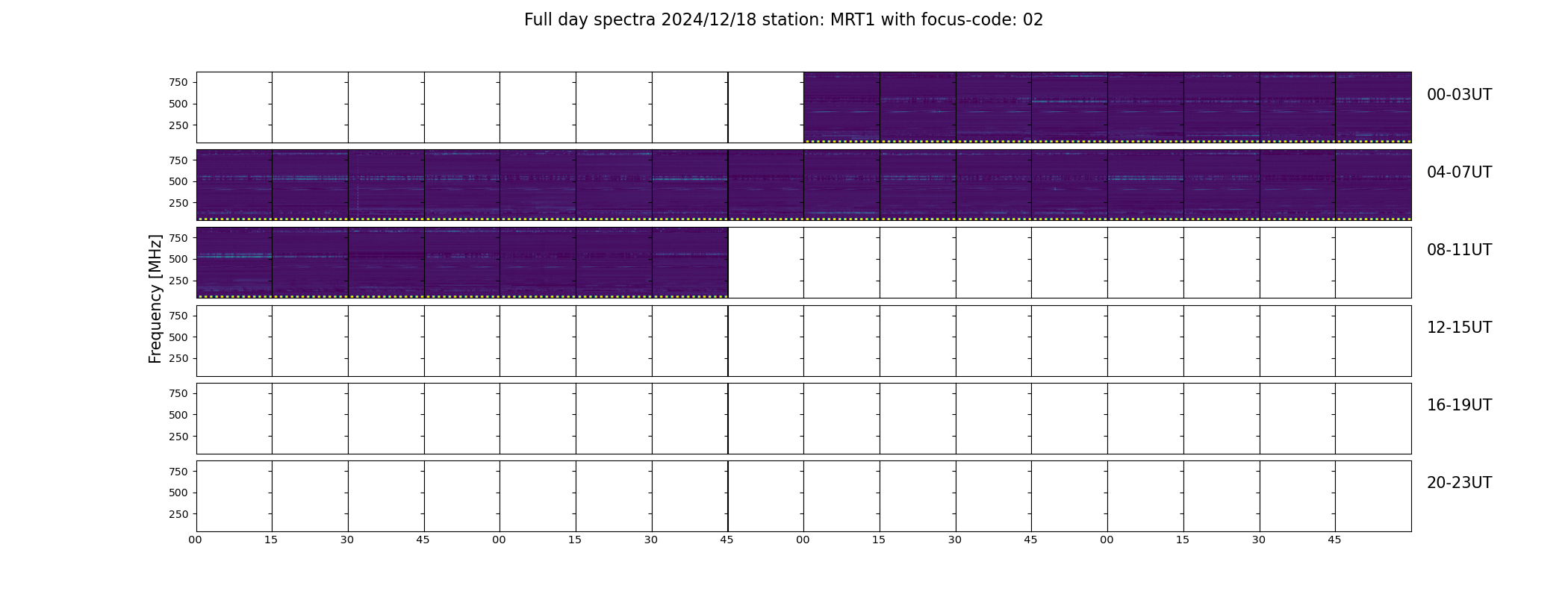 Full day spectra 2024/12/18 station: MRT1 with focus-code: 02

Frequency [MHz]

750
500
250
00-03UT

750
500
250
04-07UT

750
500
250
08-11UT

750
500
250
12-15UT

750
500
250
16-19UT

750
500
250
20-23UT

00 15 30 45 00 15 30 45 00 15 30 45 00 15 30 45